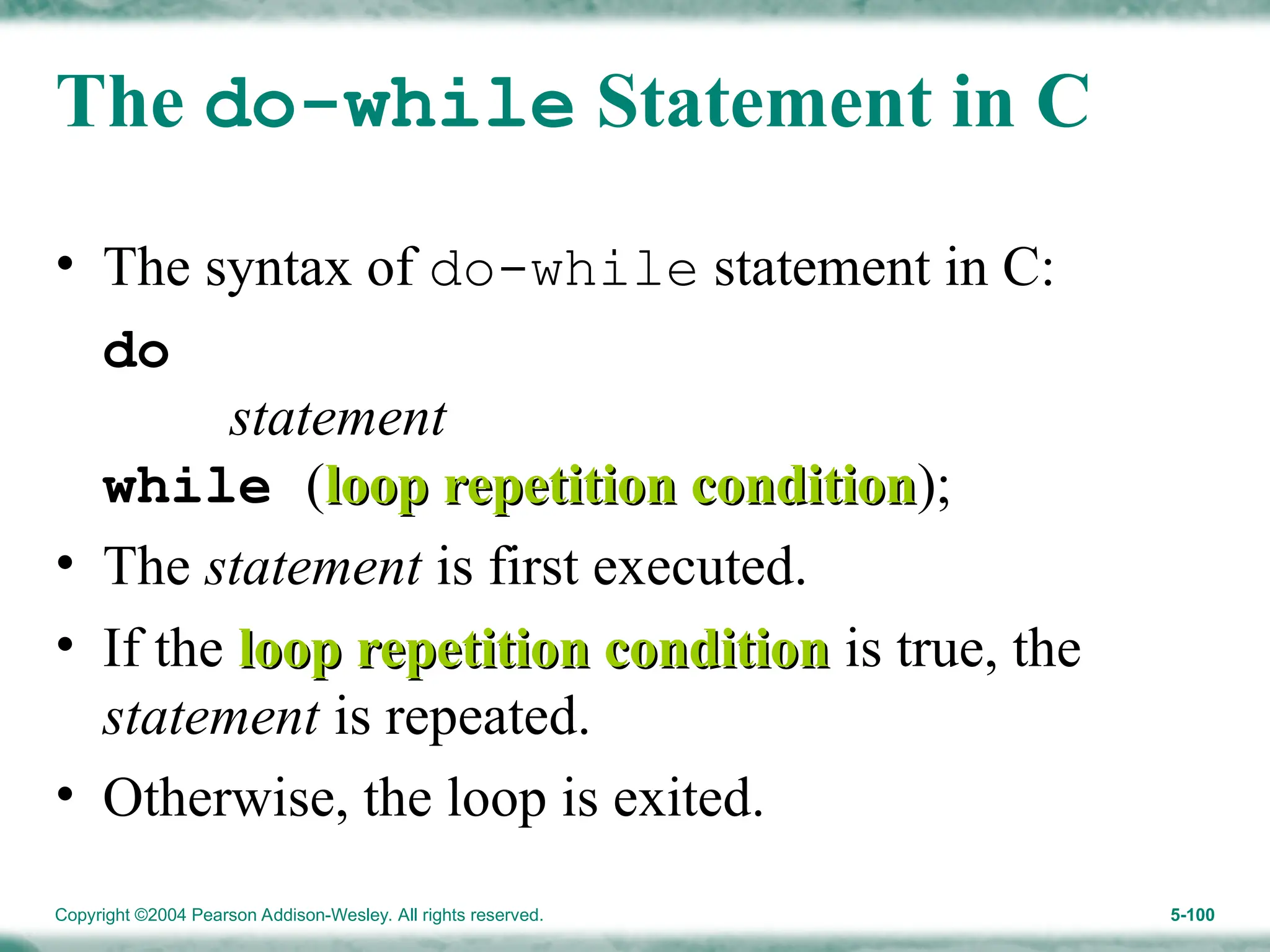 The do-while Statement in C

• The syntax of do-while statement in C:

do

statement

while (loop repetition condition);

• The statement is first executed.

• If the loop repetition condition is true, the statement is repeated.

• Otherwise, the loop is exited.

Copyright ©2004 Pearson Addison-Wesley. All rights reserved.

5-100